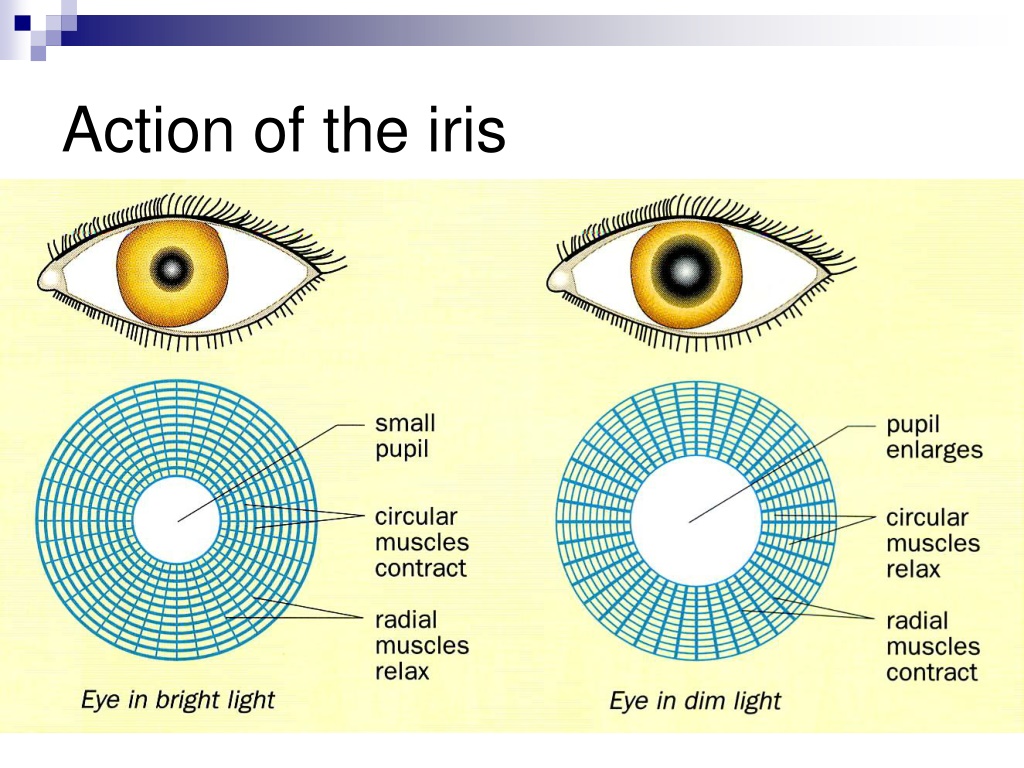 Action of the iris

small pupil

circular muscles contract

radial muscles relax

Eye in bright light

pupil enlarges

circular muscles relax

radial muscles contract

Eye in dim light